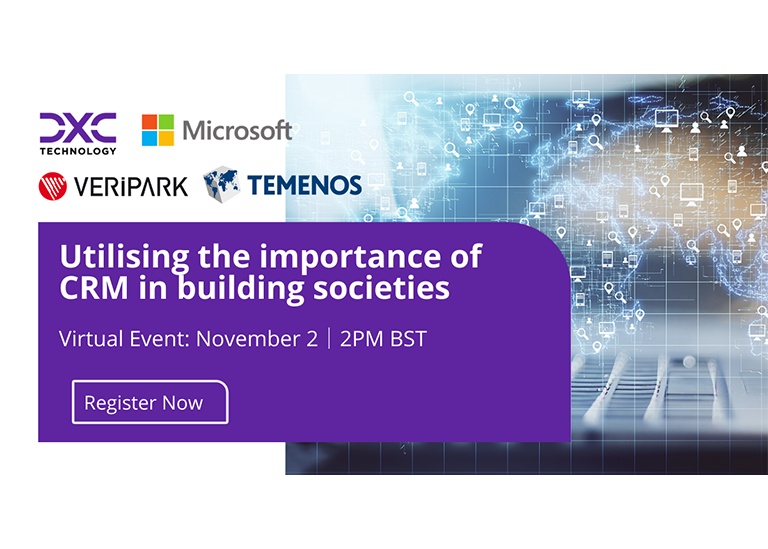 DXC TECHNOLOGY

Microsoft

VERiPARK

TEMENOS

Utilising the importance of CRM in building societies

Virtual Event: November 2 | 2PM BST

Register Now